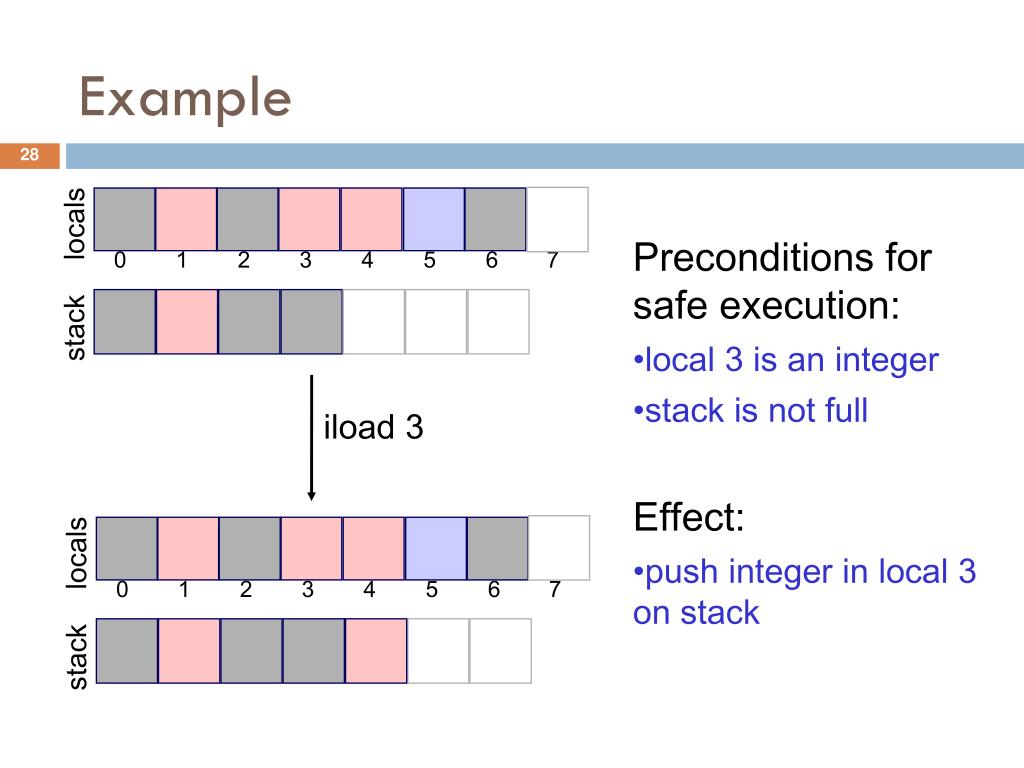 Example

28

locals
0 1 2 3 4 5 6 7

stack

iload 3

locals
0 1 2 3 4 5 6 7

stack

Preconditions for safe execution:

•local 3 is an integer

•stack is not full

Effect:

•push integer in local 3 on stack